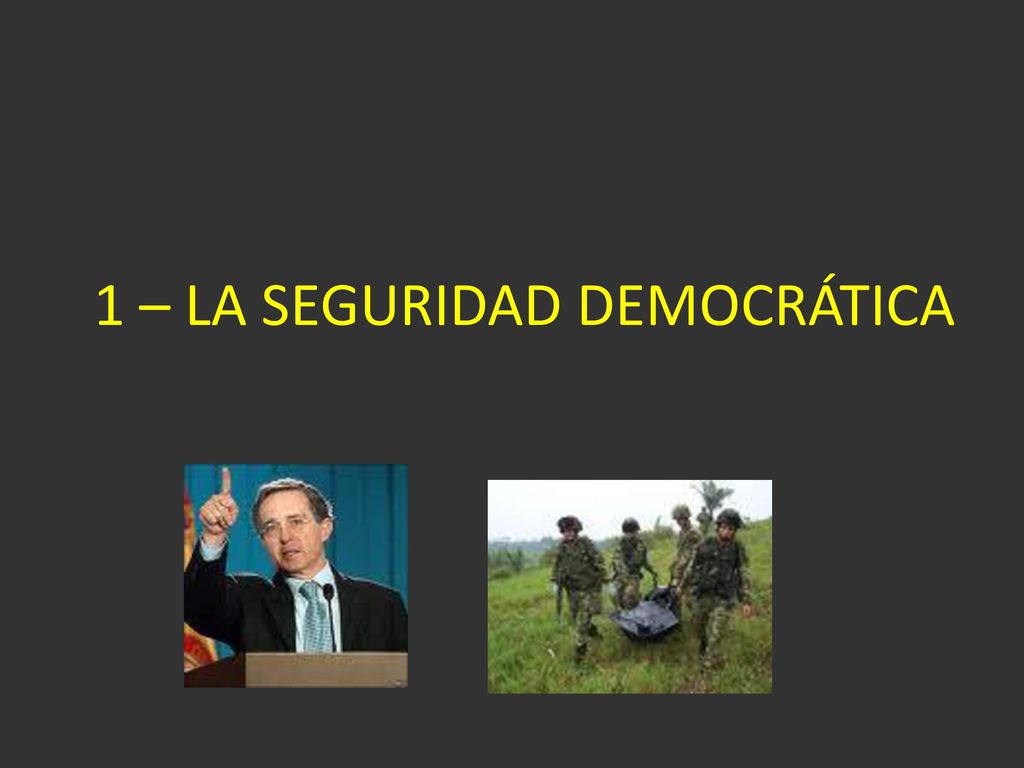 1 – LA SEGURIDAD DEMOCRÁTICA